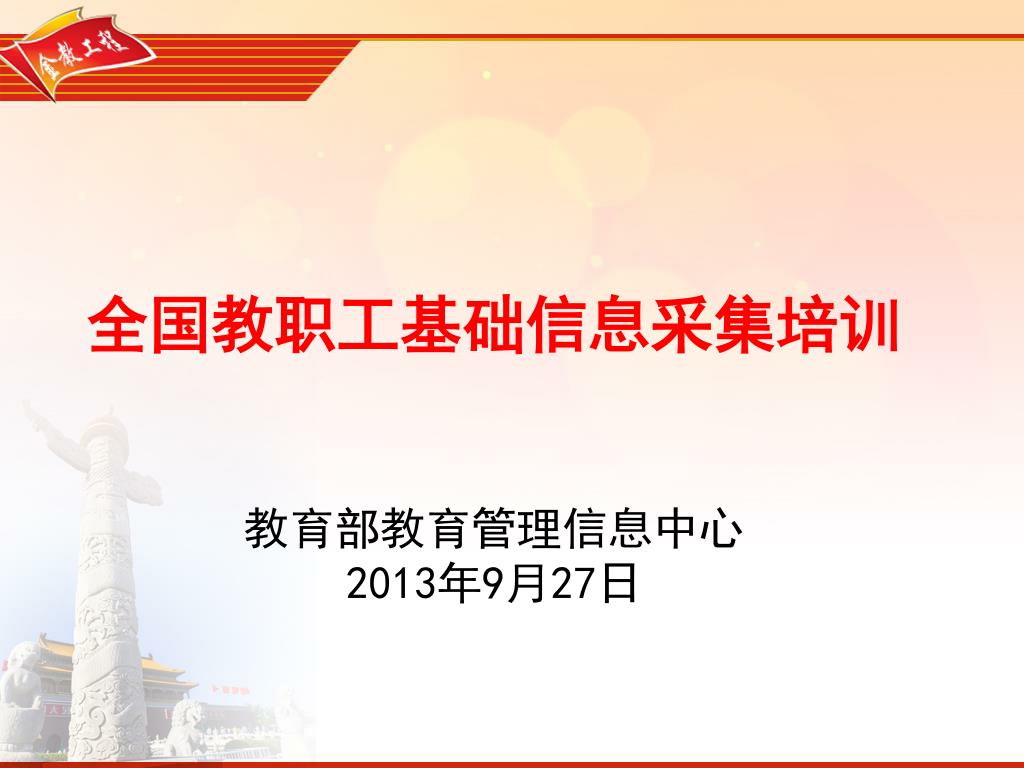 金教工程

全国教职工基础信息采集培训

教育部教育管理信息中心
2013年9月27日